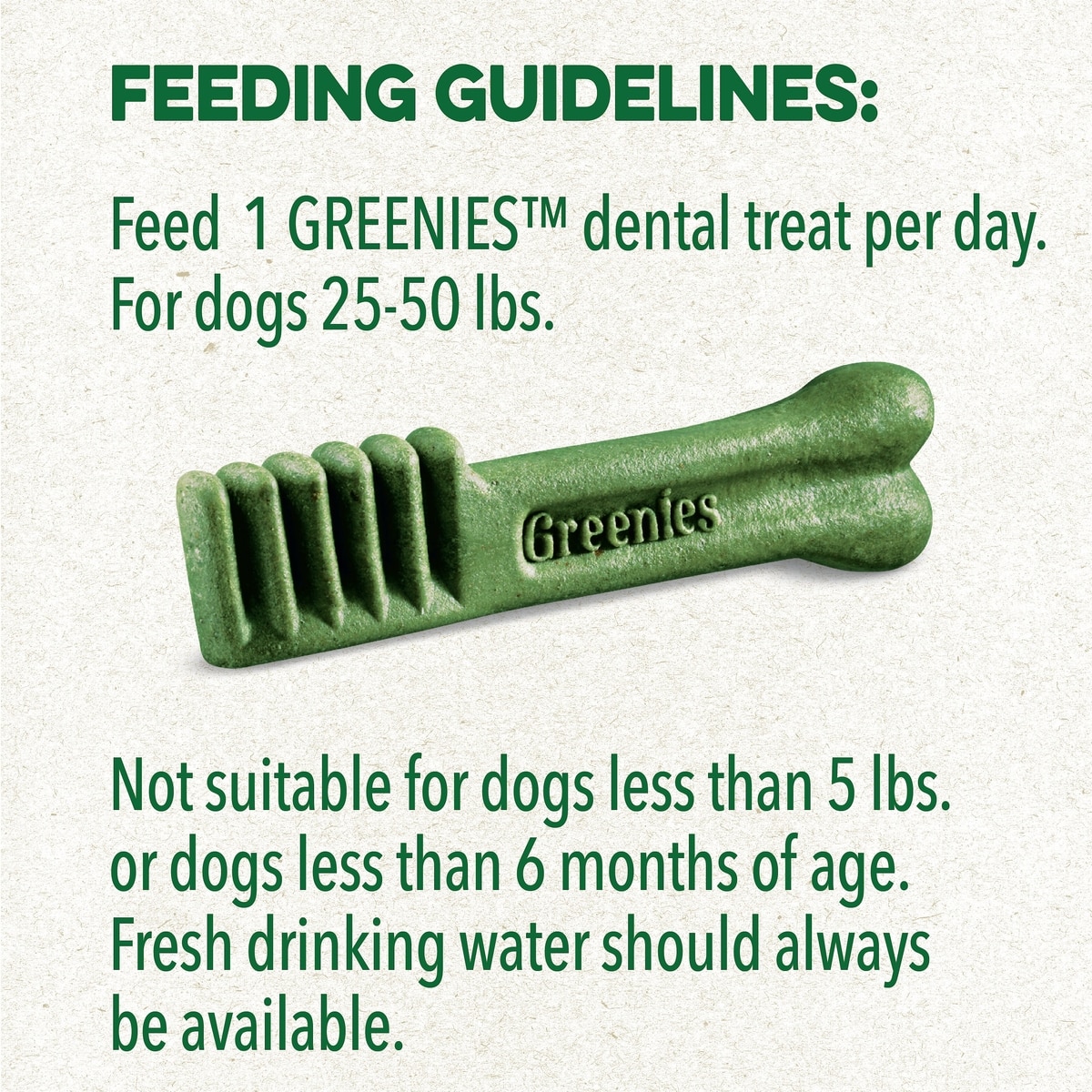 FEEDING GUIDELINES:

Feed 1 GREENIES™ dental treat per day. For dogs 25-50 lbs.

Greenies

Not suitable for dogs less than 5 lbs. or dogs less than 6 months of age. Fresh drinking water should always be available.